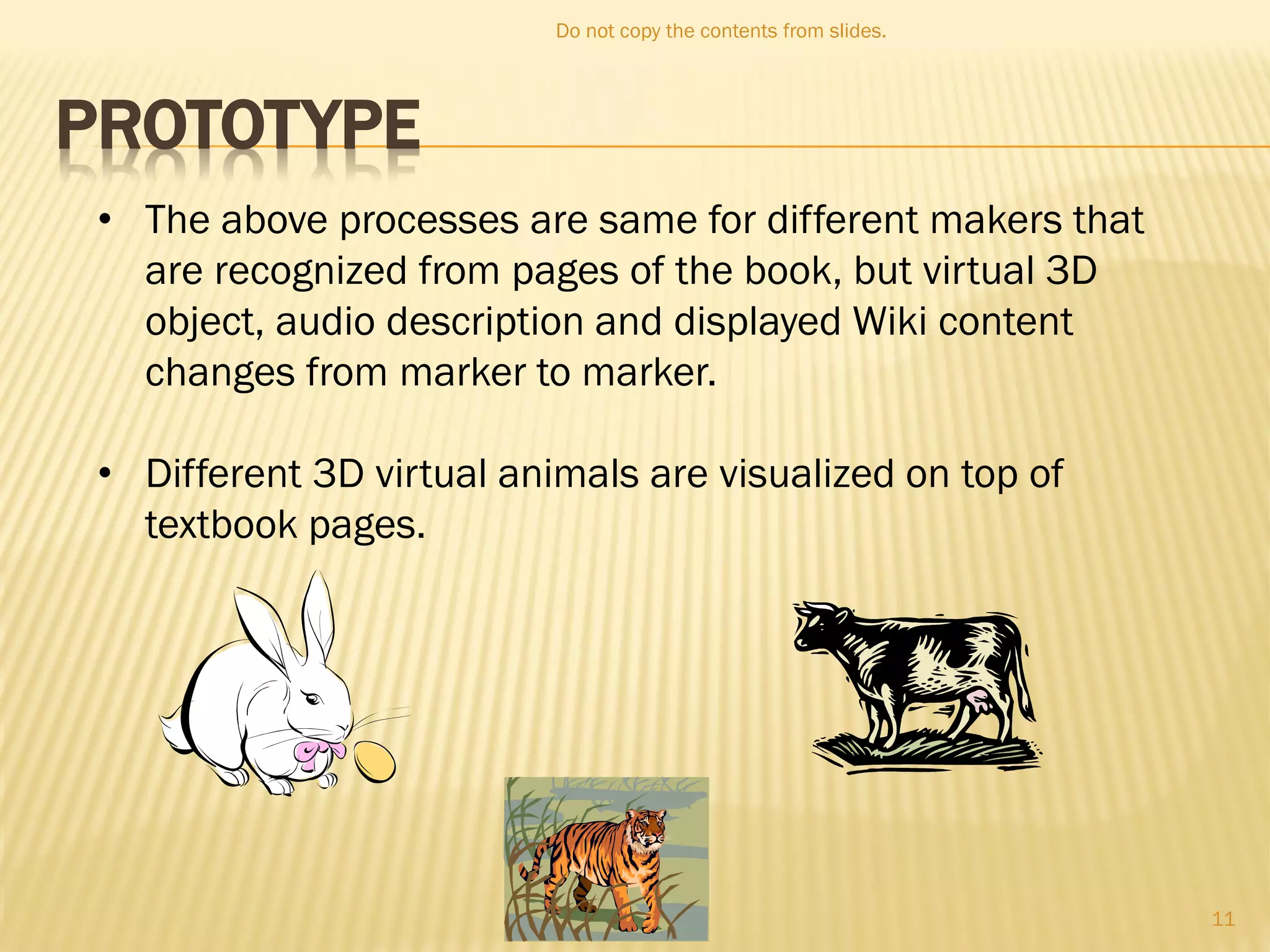 Do not copy the contents from slides.

PROTOTYPE

• The above processes are same for different makers that are recognized from pages of the book, but virtual 3D object, audio description and displayed Wiki content changes from marker to marker.

• Different 3D virtual animals are visualized on top of textbook pages.

11